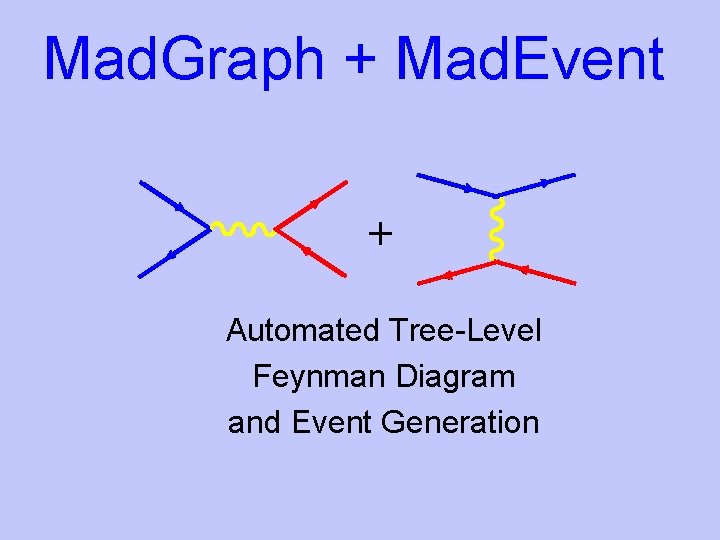 MadGraph + MadEvent

+

Automated Tree-Level Feynman Diagram and Event Generation